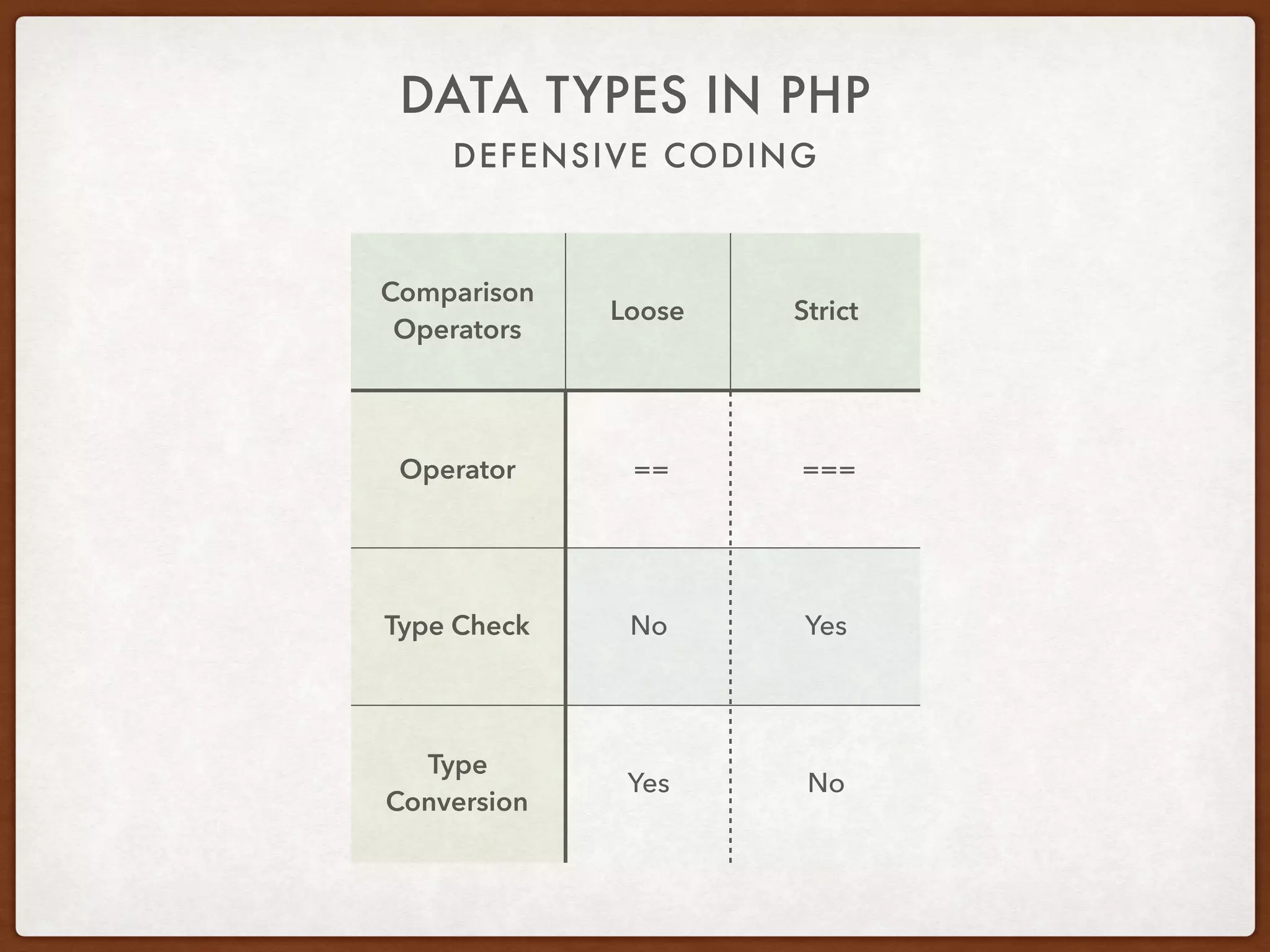 DATA TYPES IN PHP
DEFENSIVE CODING

| Comparison Operators | Loose | Strict |
|---|---|---|
| Operator | == | === |
| Type Check | No | Yes |
| Type Conversion | Yes | No |